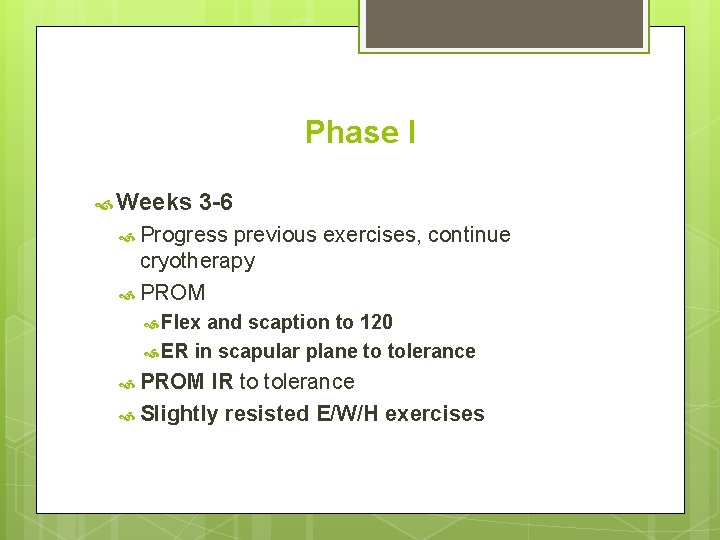 Phase I

Weeks 3-6

Progress previous exercises, continue cryotherapy

PROM

Flex and scaption to 120

ER in scapular plane to tolerance

PROM IR to tolerance

Slightly resisted E/W/H exercises